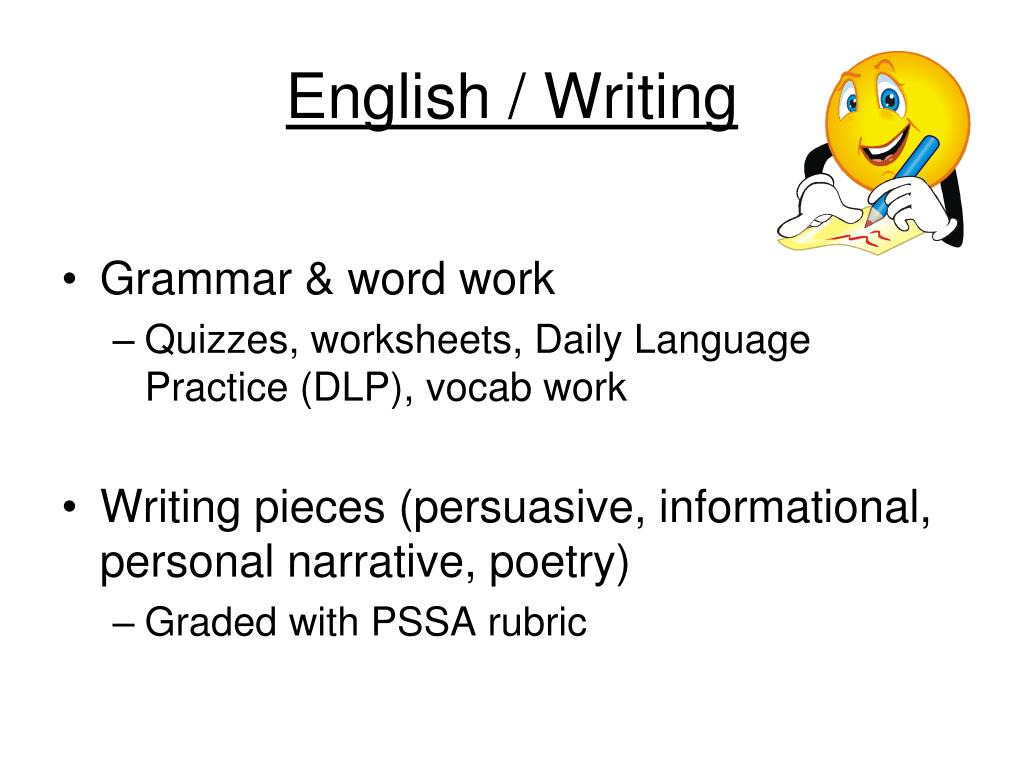 English / Writing

• Grammar & word work
– Quizzes, worksheets, Daily Language Practice (DLP), vocab work

• Writing pieces (persuasive, informational, personal narrative, poetry)
– Graded with PSSA rubric